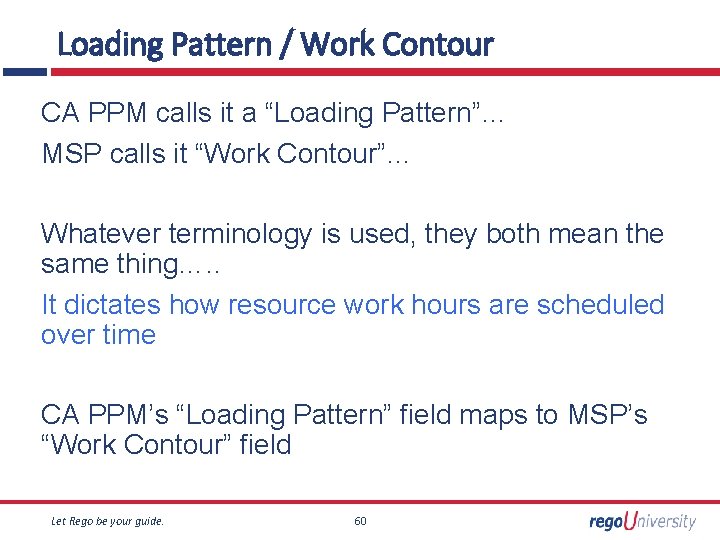 Loading Pattern / Work Contour

CA PPM calls it a “Loading Pattern”…

MSP calls it “Work Contour”…

Whatever terminology is used, they both mean the same thing…..

It dictates how resource work hours are scheduled over time

CA PPM’s “Loading Pattern” field maps to MSP’s “Work Contour” field

Let Rego be your guide.

60

regoUniversity